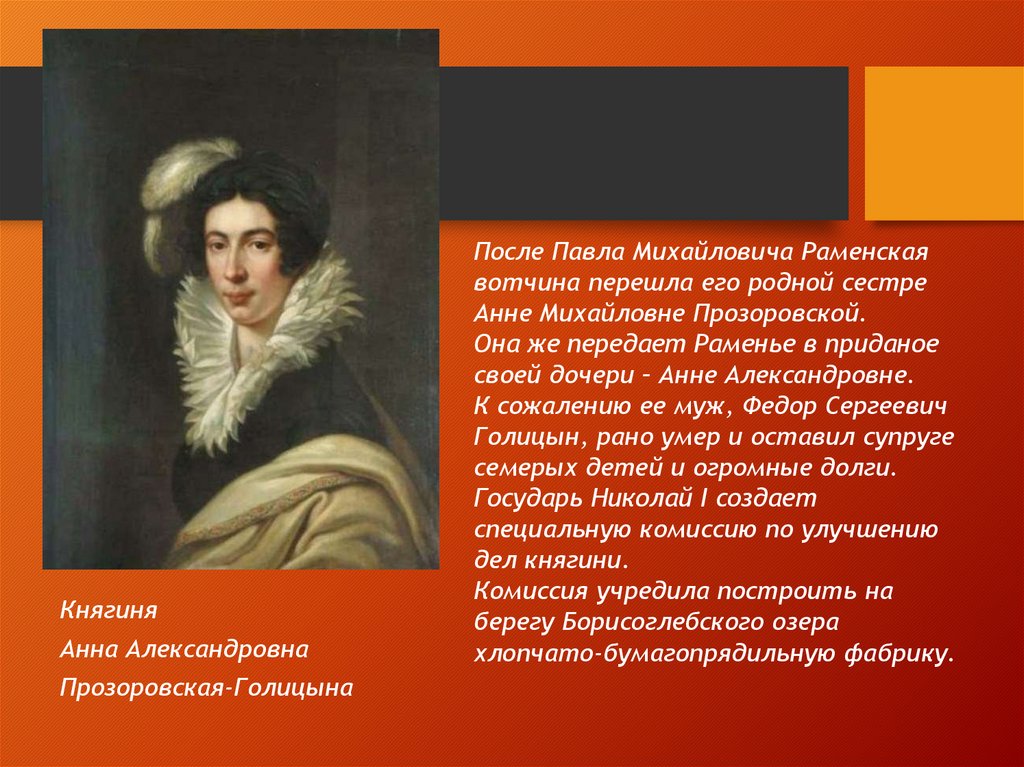 После Павла Михайловича Раменская вотчина перешла его родной сестре Анне Михайловне Прозоровской.
Она же передает Раменье в приданое своей дочери – Анне Александровне.
К сожалению ее муж, Федор Сергеевич Голицын, рано умер и оставил супруге семерых детей и огромные долги.
Государь Николай I создает специальную комиссию по улучшению дел княгини.
Комиссия учредила построить на берегу Борисоглебского озера хлопчато-бумагопрядильную фабрику.

Княгиня
Анна Александровна
Прозоровская-Голицына